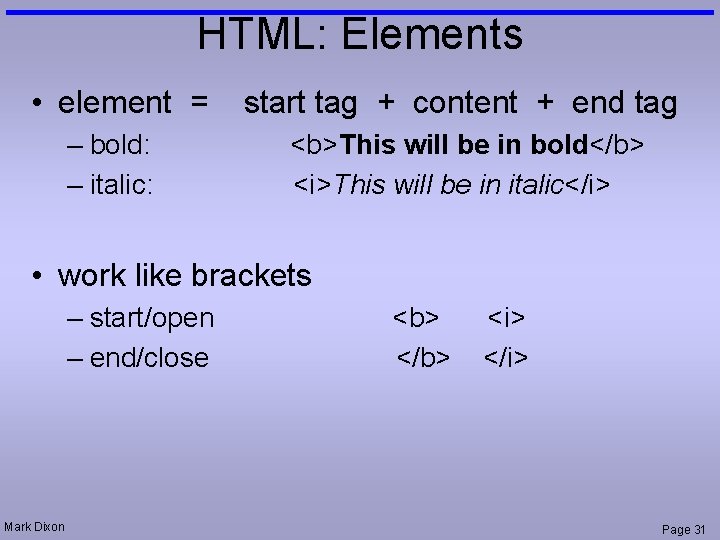 HTML: Elements

• element = start tag + content + end tag
– bold: <b>This will be in bold</b>
– italic: <i>This will be in italic</i>

• work like brackets
– start/open <b> <i>
– end/close </b> </i>

Mark Dixon

Page 31